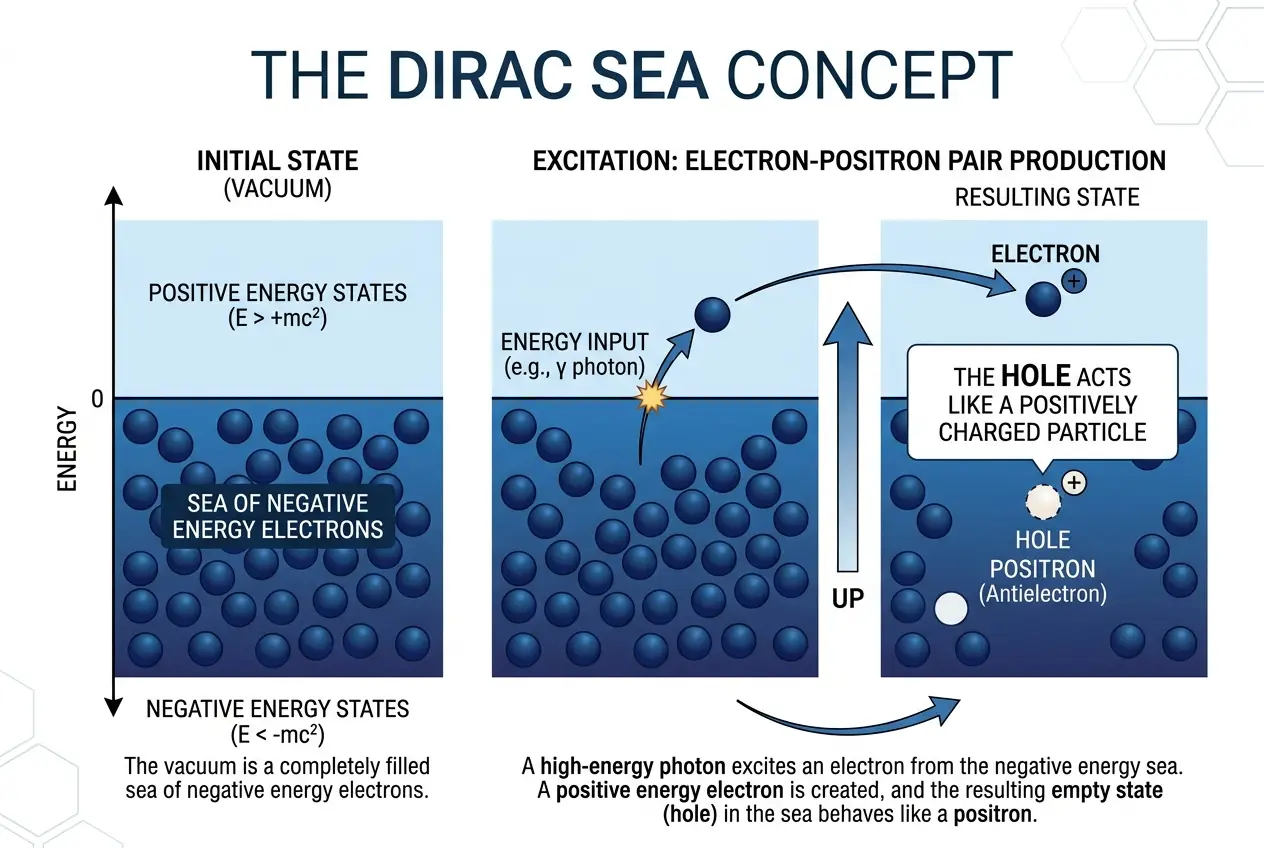 THE DIRAC SEA CONCEPT

INITIAL STATE
(VACUUM)

ENERGY

0

POSITIVE ENERGY STATES
($E > +mc^2$)

SEA OF NEGATIVE ENERGY ELECTRONS

NEGATIVE ENERGY STATES
($E < -mc^2$)

The vacuum is a completely filled sea of negative energy electrons.

EXCITATION: ELECTRON-POSITRON PAIR PRODUCTION

ENERGY INPUT
(e.g., γ photon)

UP

RESULTING STATE

ELECTRON

+

THE HOLE ACTS LIKE A POSITIVELY CHARGED PARTICLE

+

HOLE
POSITRON
(Antielectron)

A high-energy photon excites an electron from the negative energy sea. A positive energy electron is created, and the resulting empty state (hole) in the sea behaves like a positron.